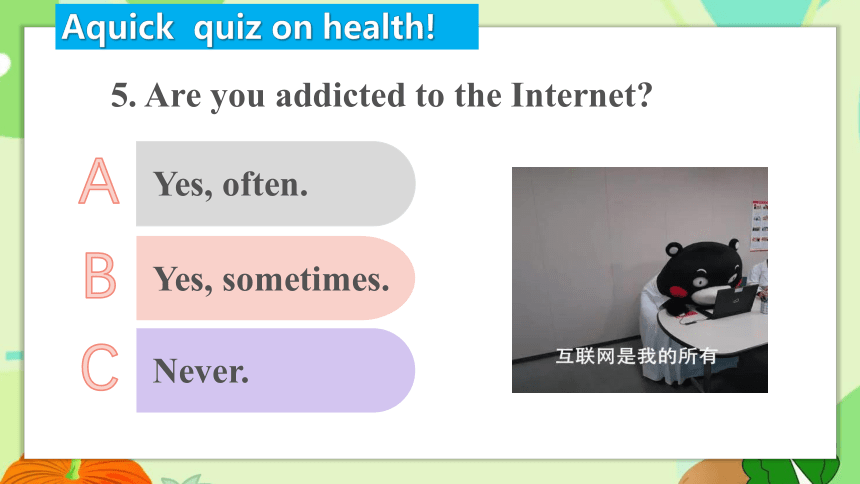 Aquick quiz on health!

5. Are you addicted to the Internet?

A Yes, often.

B Yes, sometimes.

C Never.

互联网是我的所有